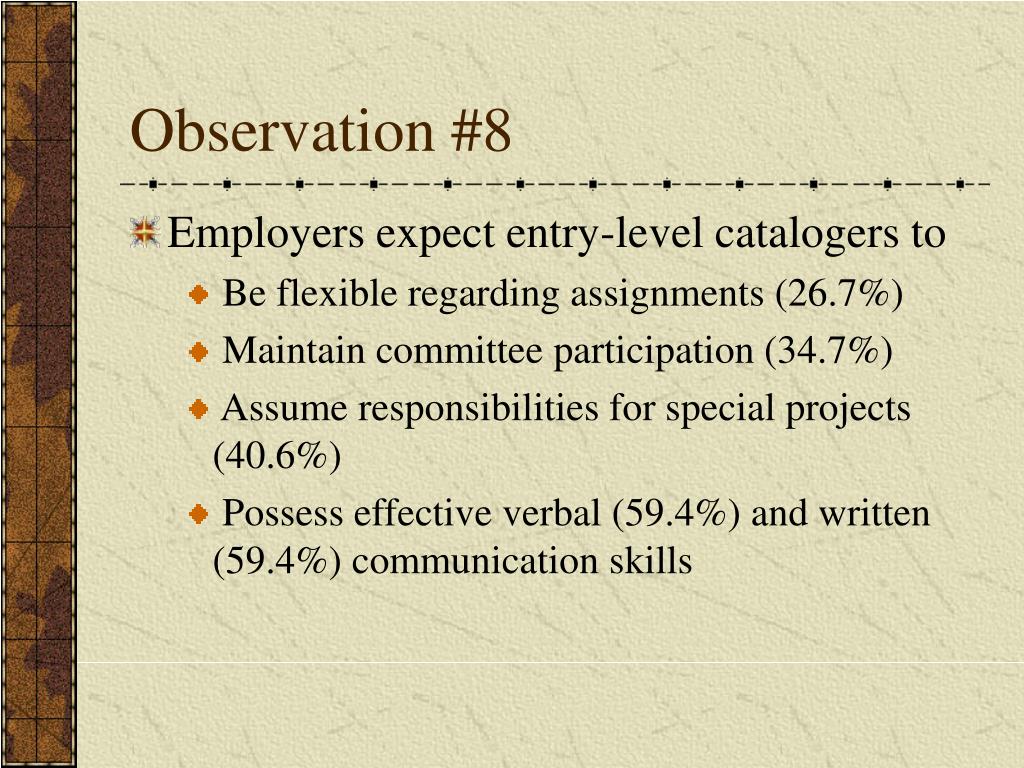 Observation #8

Employers expect entry-level catalogers to

Be flexible regarding assignments (26.7%)

Maintain committee participation (34.7%)

Assume responsibilities for special projects (40.6%)

Possess effective verbal (59.4%) and written (59.4%) communication skills